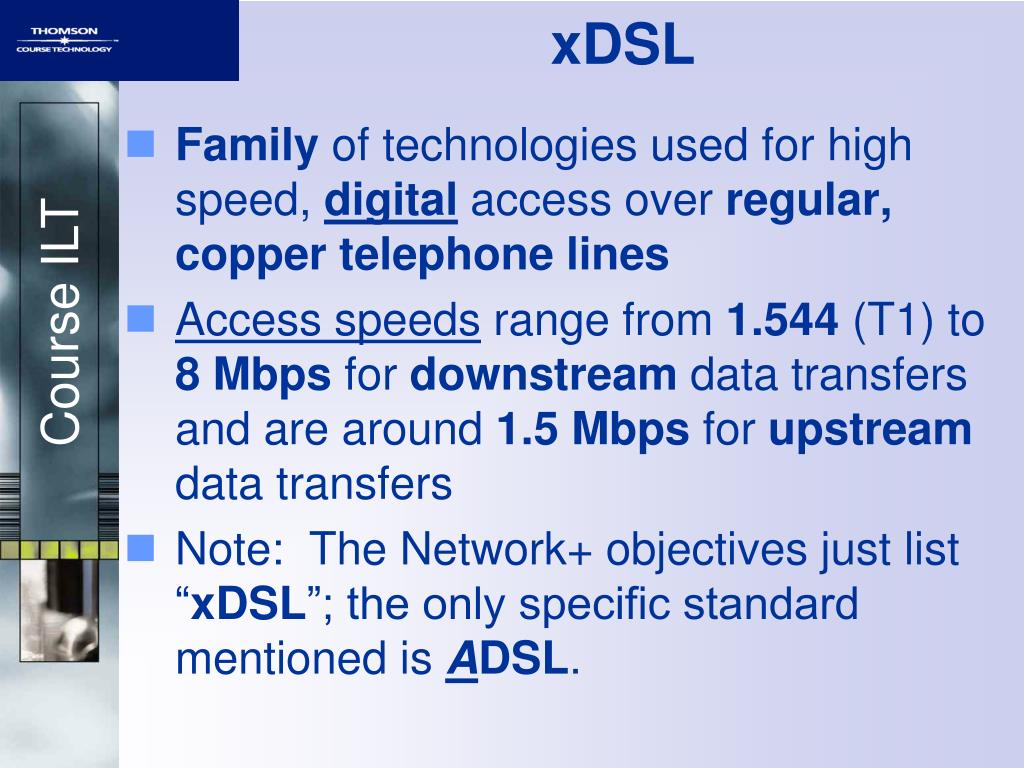 THOMSON
COURSE TECHNOLOGY

Course ILT

xDSL

Family of technologies used for high speed, digital access over regular, copper telephone lines

Access speeds range from 1.544 (T1) to 8 Mbps for downstream data transfers and are around 1.5 Mbps for upstream data transfers

Note: The Network+ objectives just list “xDSL”; the only specific standard mentioned is ADSL.